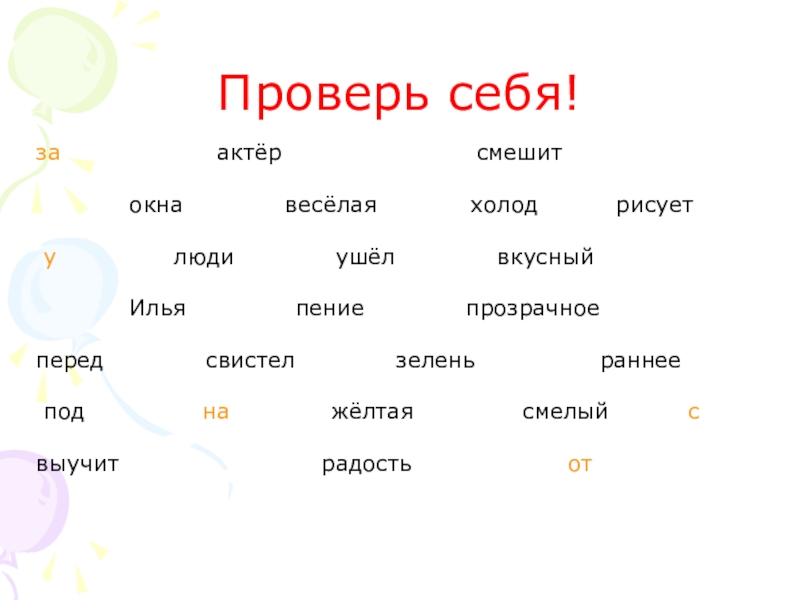 Проверь себя!

за актёр смешит

окна весёлая холод рисует

у люди ушёл вкусный

Илья пение прозрачное

перед свистел зелень раннее

под на жёлтая смелый с

выучит радость от